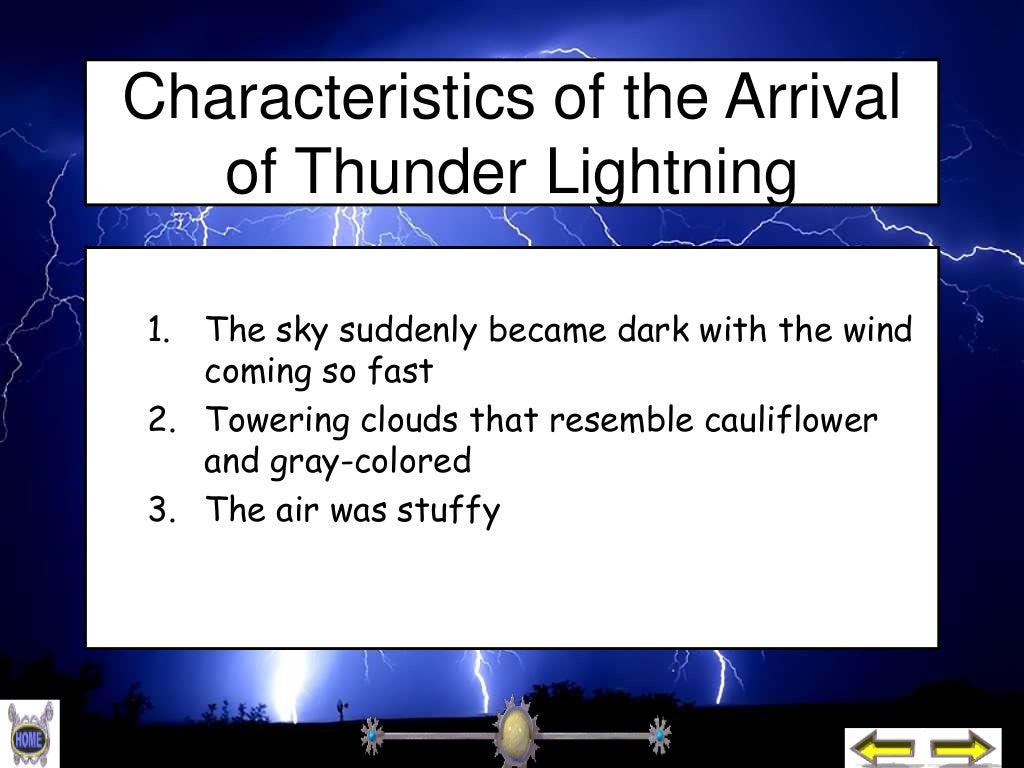 Characteristics of the Arrival of Thunder Lightning

1. The sky suddenly became dark with the wind coming so fast
2. Towering clouds that resemble cauliflower and gray-colored
3. The air was stuffy

HOME